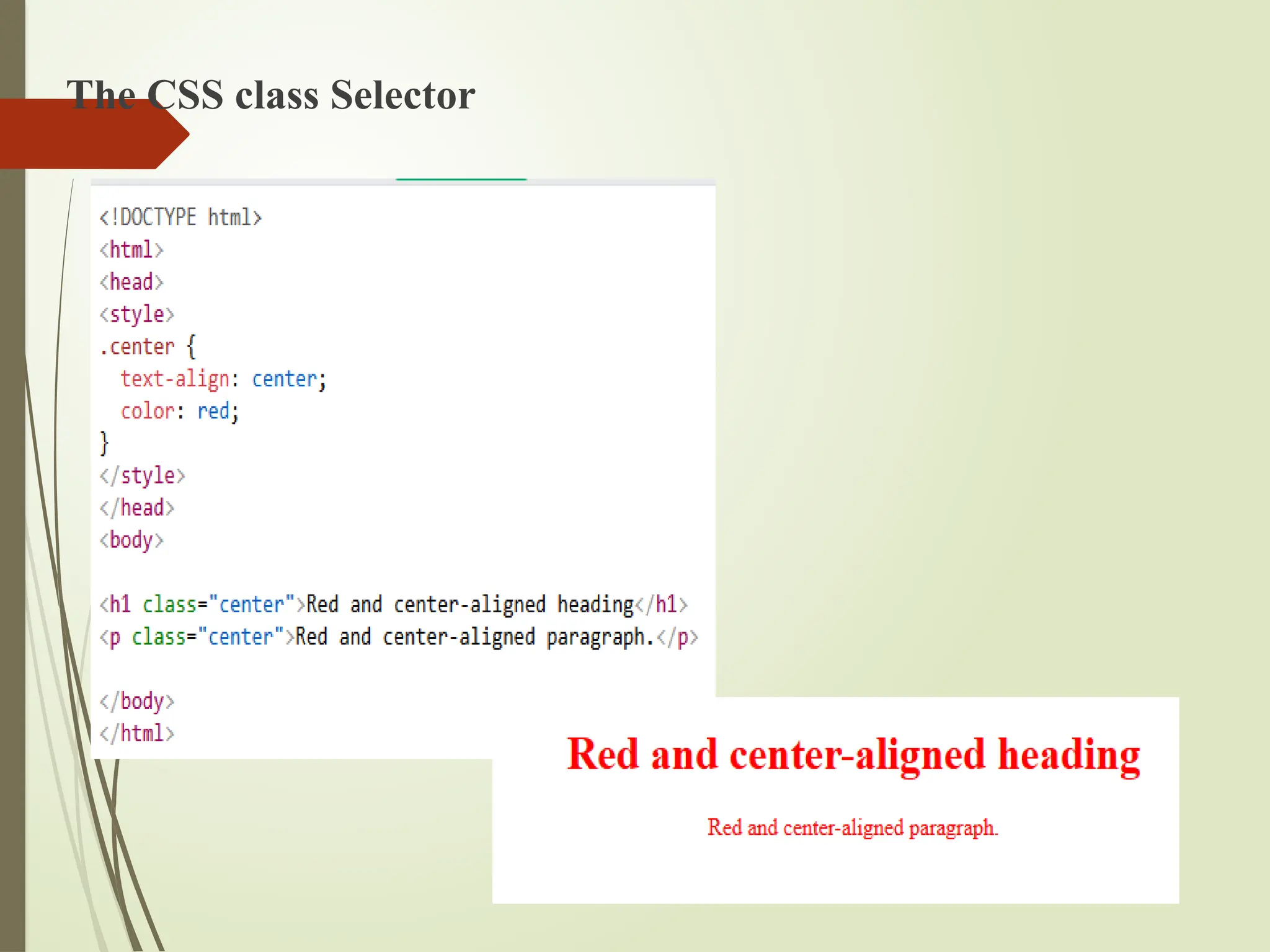 The CSS class Selector

<!DOCTYPE html>
<html>
<head>
<style>
.center {
  text-align: center;
  color: red;
}
</style>
</head>
<body>

<h1 class="center">Red and center-aligned heading</h1>
<p class="center">Red and center-aligned paragraph.</p>

</body>
</html>

Red and center-aligned heading

Red and center-aligned paragraph.